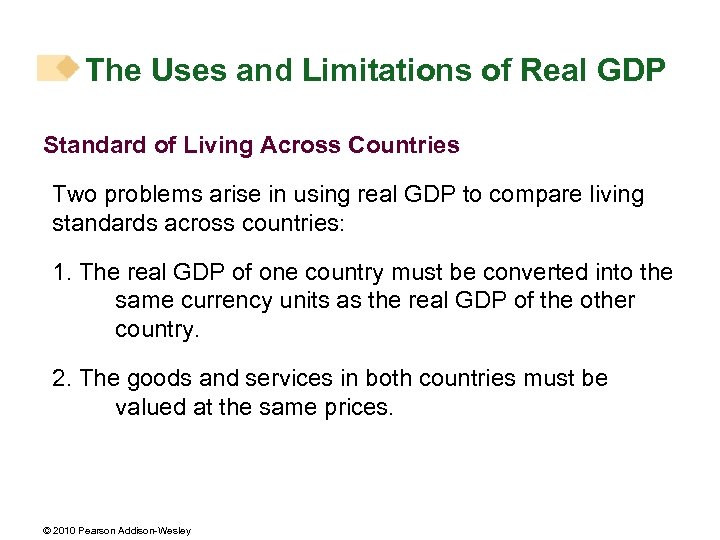 The Uses and Limitations of Real GDP

Standard of Living Across Countries

Two problems arise in using real GDP to compare living standards across countries:

1. The real GDP of one country must be converted into the same currency units as the real GDP of the other country.

2. The goods and services in both countries must be valued at the same prices.

© 2010 Pearson Addison-Wesley